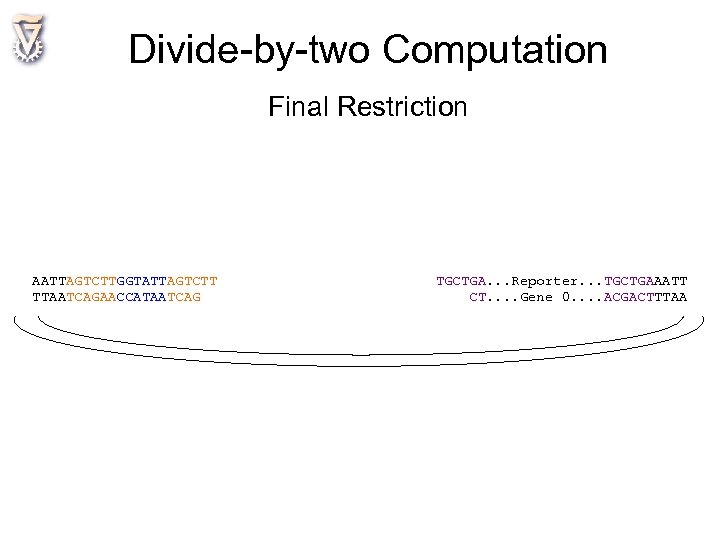 Divide-by-two Computation

Final Restriction

AATTAGTCTTGGTATTAGTCTT
TTAATCAGAACCATAATCAG

TGCTGA...Reporter...TGCTGAAATT
CT....Gene 0....ACGACTTTAA